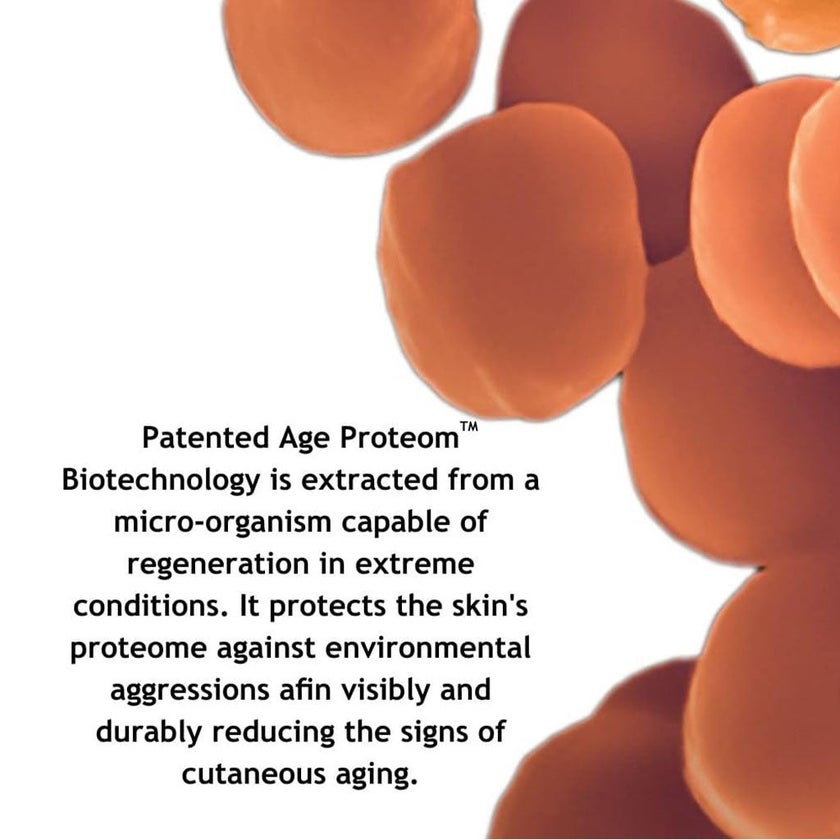 Patented Age Proteom™ Biotechnology is extracted from a micro-organism capable of regeneration in extreme conditions. It protects the skin's proteome against environmental aggressions afin visibly and durably reducing the signs of cutaneous aging.